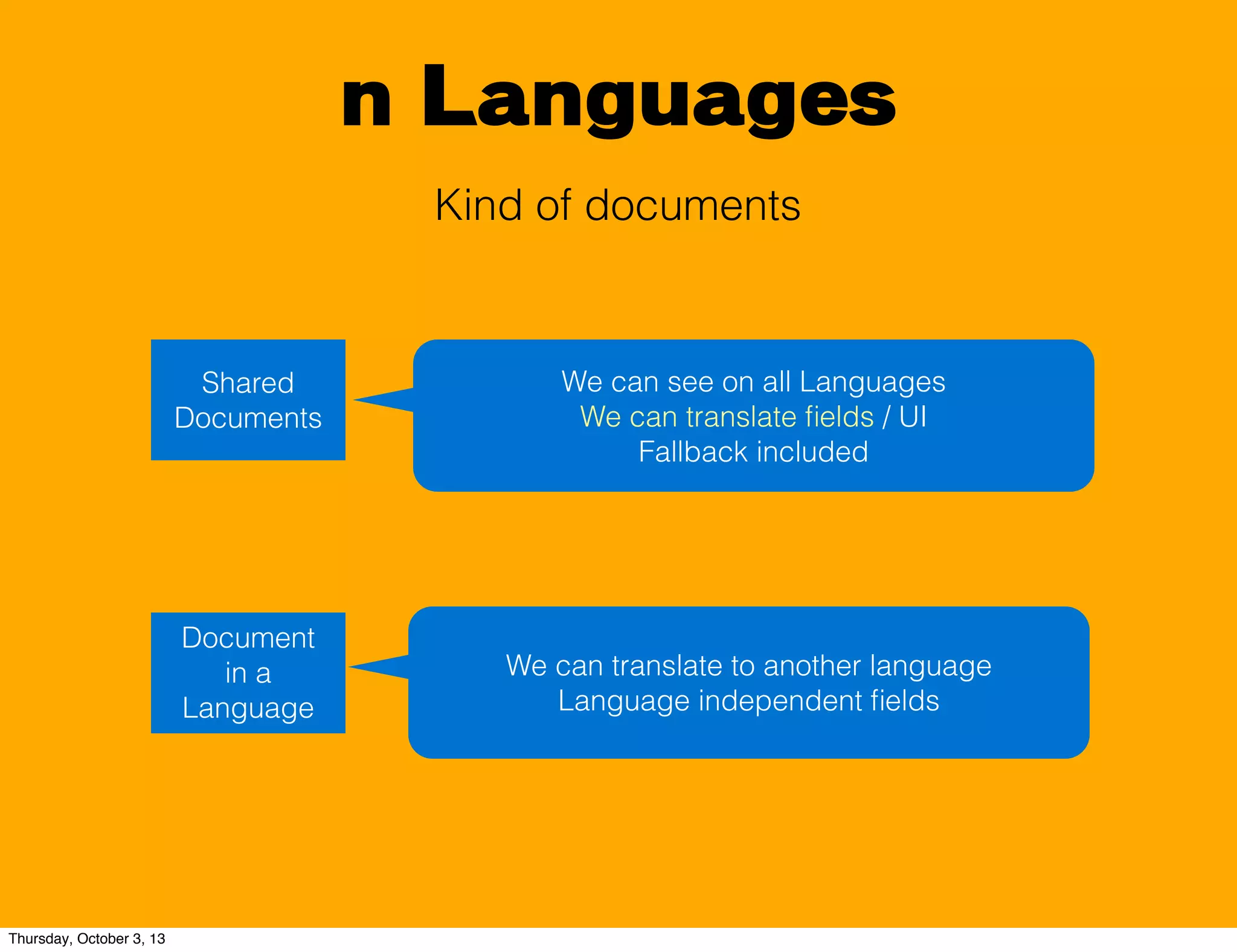 n Languages

Kind of documents

Shared Documents

We can see on all Languages
We can translate fields / UI
Fallback included

Document in a Language

We can translate to another language
Language independent fields

Thursday, October 3, 13